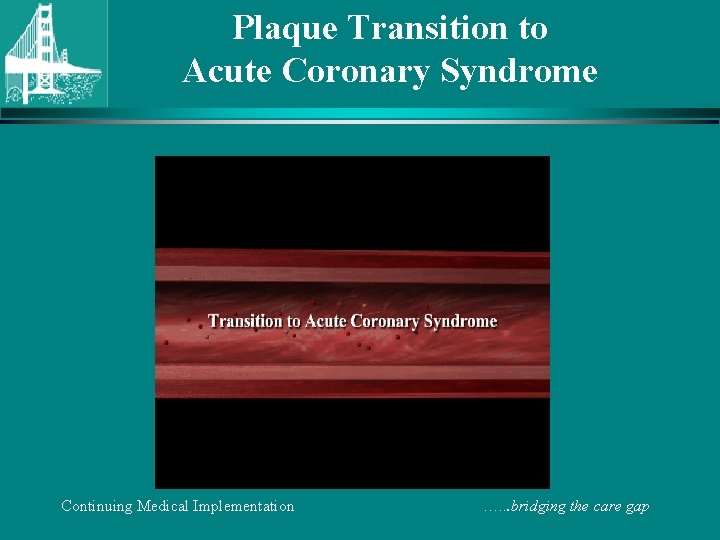 Plaque Transition to Acute Coronary Syndrome

Transition to Acute Coronary Syndrome

Continuing Medical Implementation

…...bridging the care gap